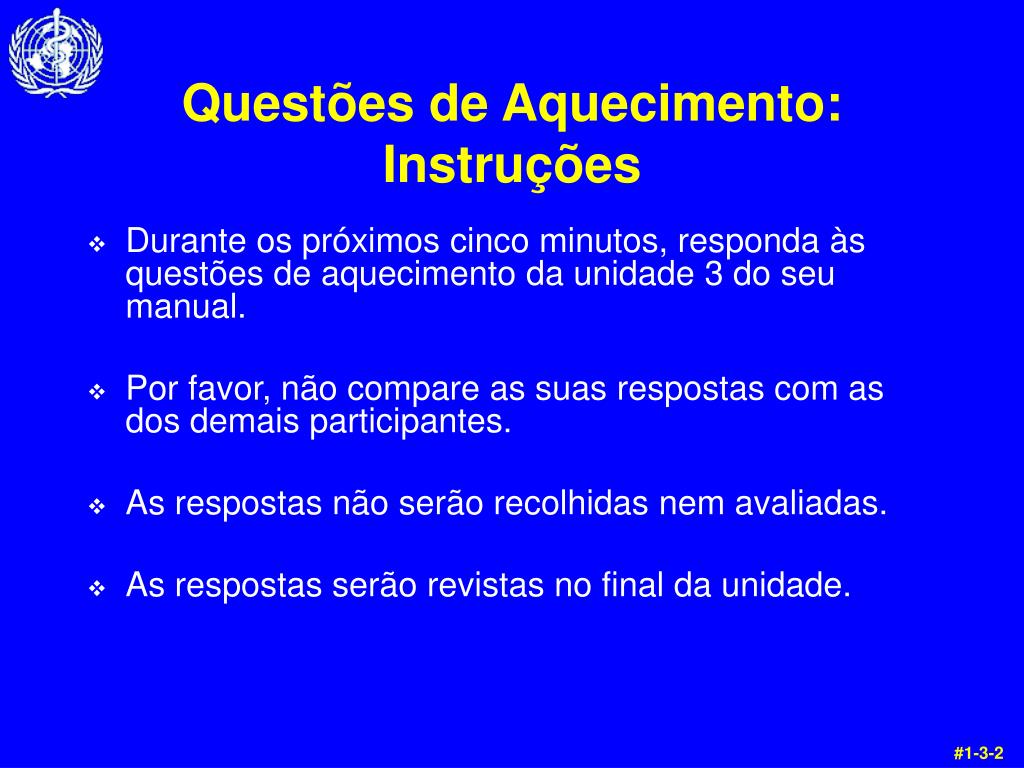 Questões de Aquecimento: Instruções

❖ Durante os próximos cinco minutos, responda às questões de aquecimento da unidade 3 do seu manual.

❖ Por favor, não compare as suas respostas com as dos demais participantes.

❖ As respostas não serão recolhidas nem avaliadas.

❖ As respostas serão revistas no final da unidade.

#1-3-2